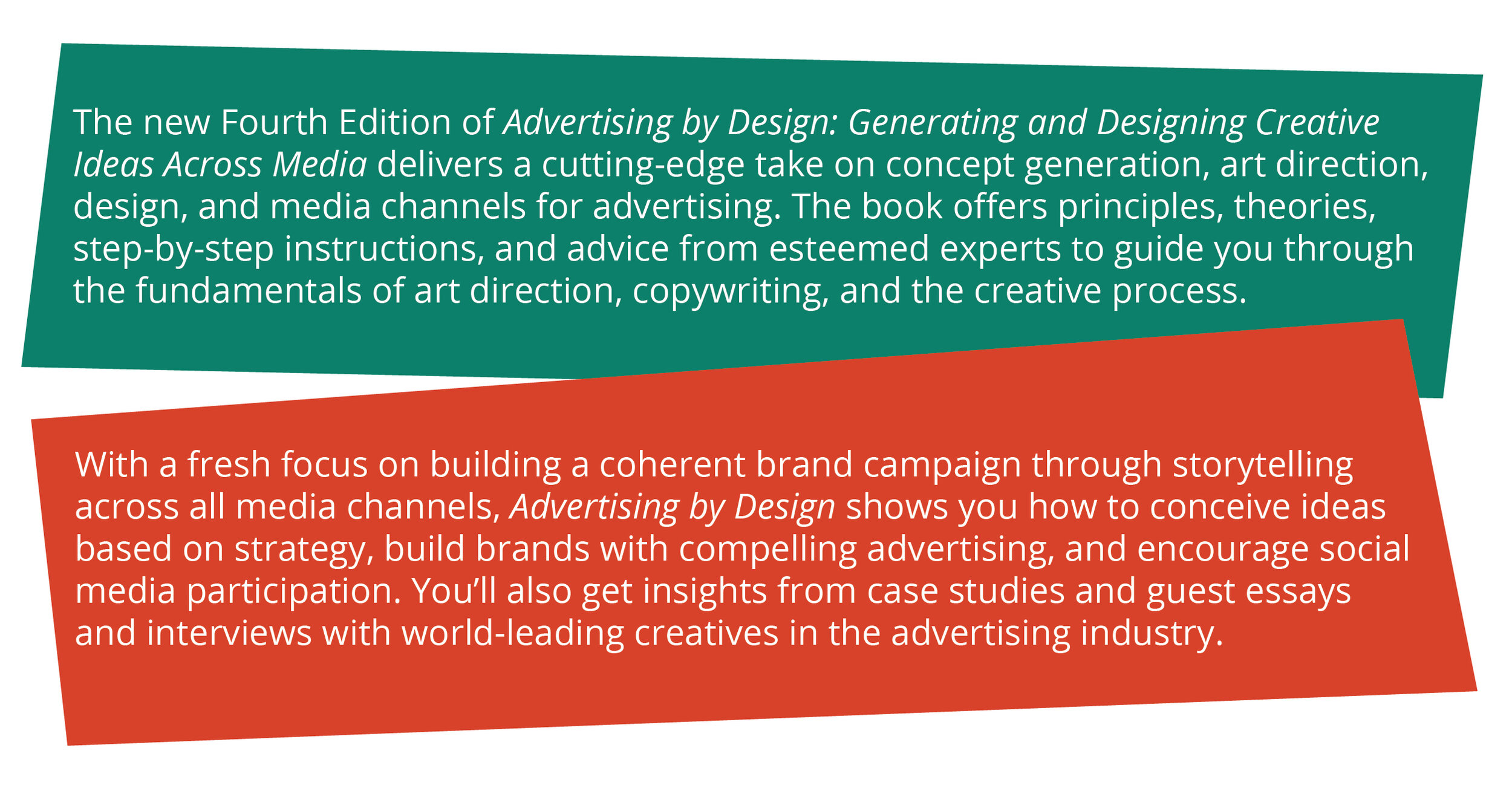 The new Fourth Edition of Advertising by Design: Generating and Designing Creative Ideas Across Media delivers a cutting-edge take on concept generation, art direction, design, and media channels for advertising. The book offers principles, theories, step-by-step instructions, and advice from esteemed experts to guide you through the fundamentals of art direction, copywriting, and the creative process.

With a fresh focus on building a coherent brand campaign through storytelling across all media channels, Advertising by Design shows you how to conceive ideas based on strategy, build brands with compelling advertising, and encourage social media participation. You'll also get insights from case studies and guest essays and interviews with world-leading creatives in the advertising industry.